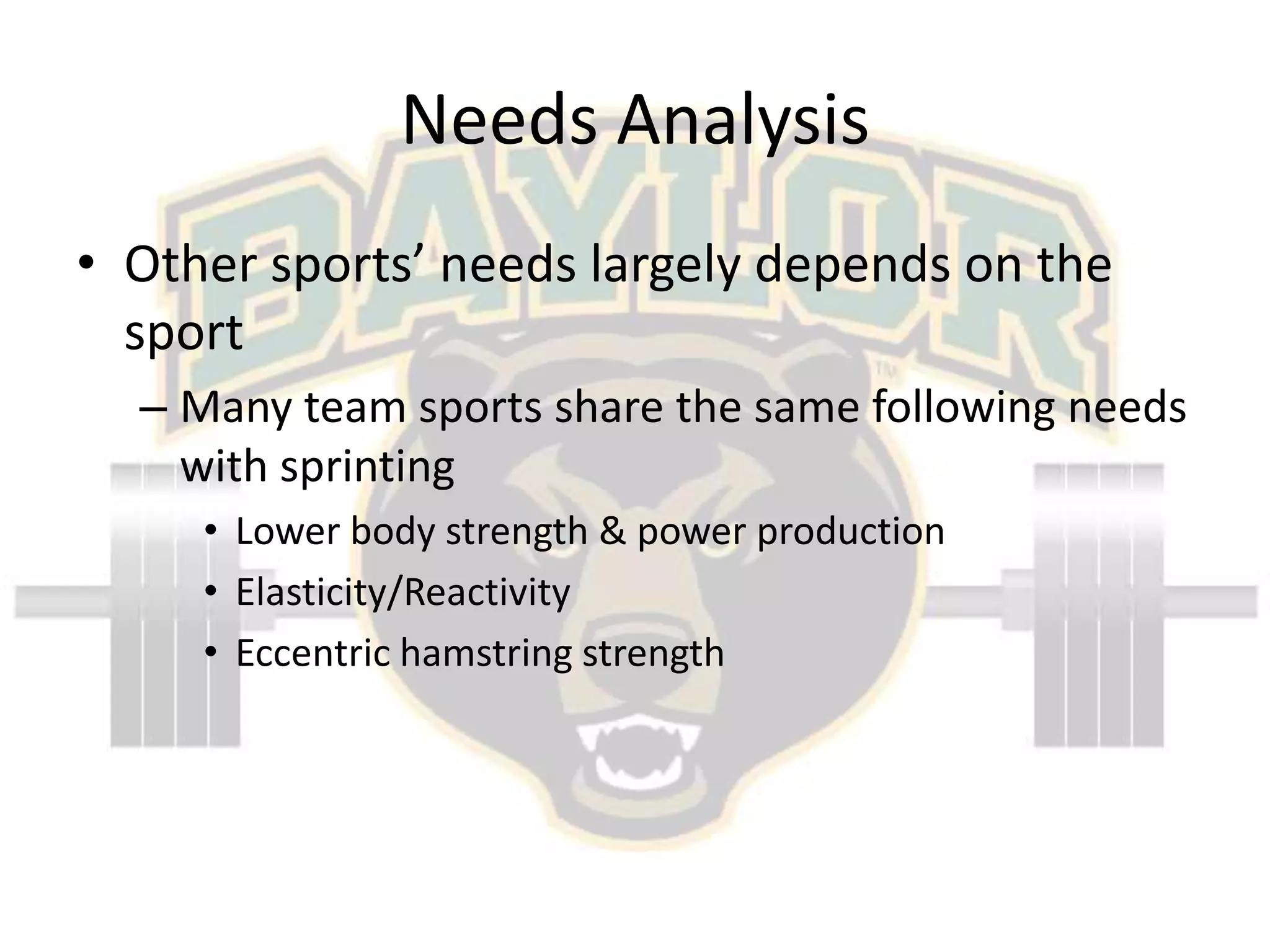 Needs Analysis

BAYLOR

• Other sports' needs largely depends on the sport
– Many team sports share the same following needs with sprinting
• Lower body strength & power production
• Elasticity/Reactivity
• Eccentric hamstring strength